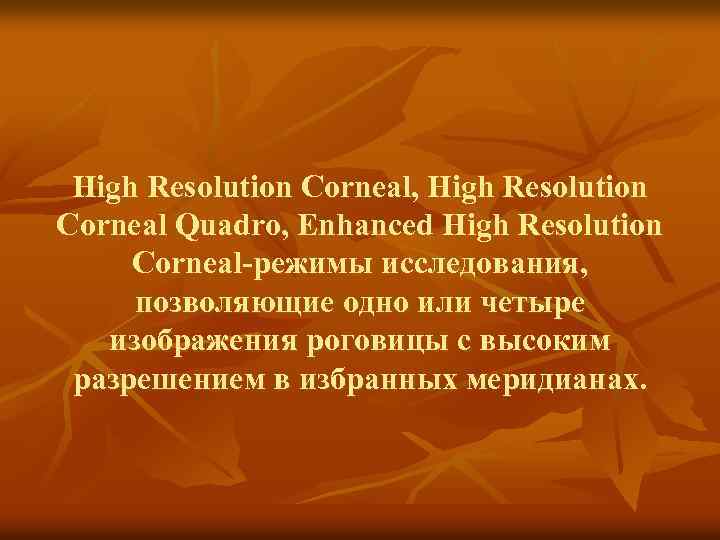 High Resolution Corneal, High Resolution Corneal Quadro, Enhanced High Resolution Corneal-режимы исследования, позволяющие одно или четыре изображения роговицы с высоким разрешением в избранных меридианах.